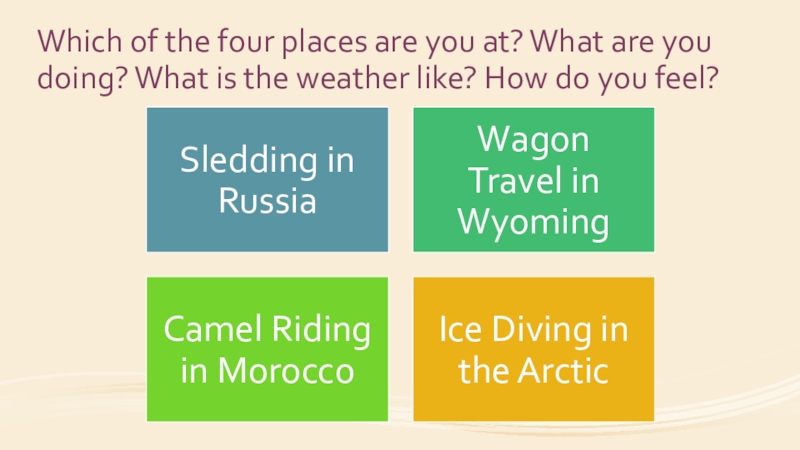 Which of the four places are you at? What are you doing? What is the weather like? How do you feel?

Sledding in Russia

Wagon Travel in Wyoming

Camel Riding in Morocco

Ice Diving in the Arctic